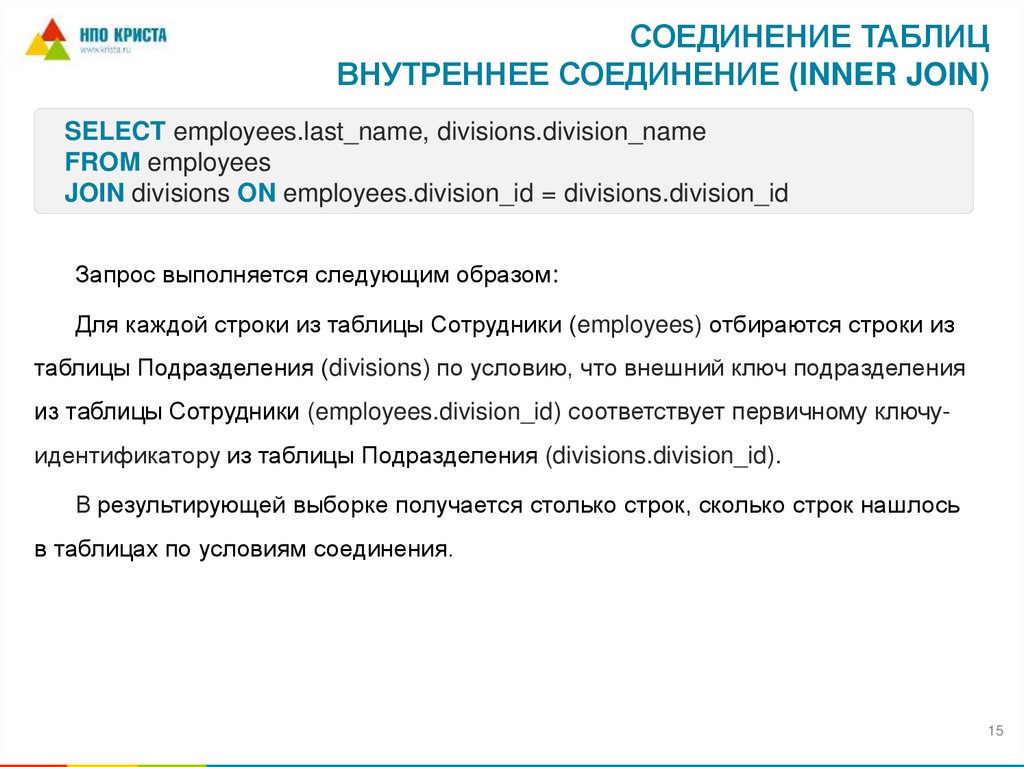 НПО КРИСТА
www.krista.ru

СОЕДИНЕНИЕ ТАБЛИЦ
ВНУТРЕННЕЕ СОЕДИНЕНИЕ (INNER JOIN)

SELECT employees.last_name, divisions.division_name
FROM employees
JOIN divisions ON employees.division_id = divisions.division_id

Запрос выполняется следующим образом:

Для каждой строки из таблицы Сотрудники (employees) отбираются строки из таблицы Подразделения (divisions) по условию, что внешний ключ подразделения из таблицы Сотрудники (employees.division_id) соответствует первичному ключу-идентификатору из таблицы Подразделения (divisions.division_id).

В результирующей выборке получается столько строк, сколько строк нашлось в таблицах по условиям соединения.

15